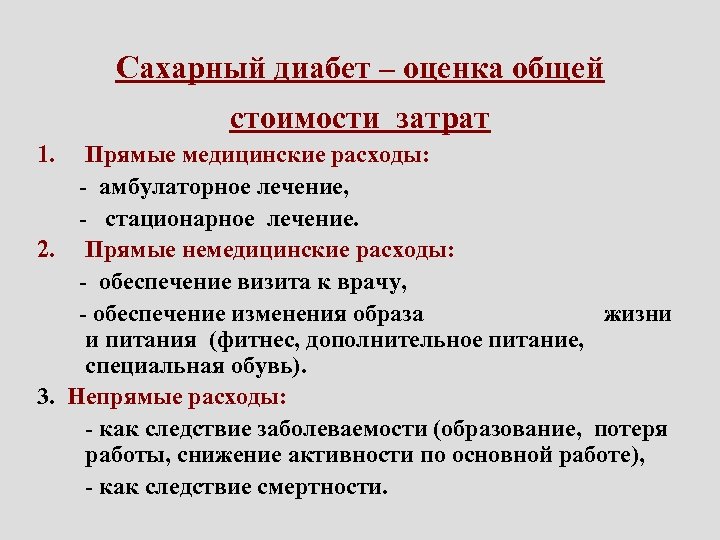 Сахарный диабет – оценка общей стоимости затрат

1. Прямые медицинские расходы:

- амбулаторное лечение,

- стационарное лечение.

2. Прямые немедицинские расходы:

- обеспечение визита к врачу,

- обеспечение изменения образа жизни и питания (фитнес, дополнительное питание, специальная обувь).

3. Непрямые расходы:

- как следствие заболеваемости (образование, потеря работы, снижение активности по основной работе),

- как следствие смертности.